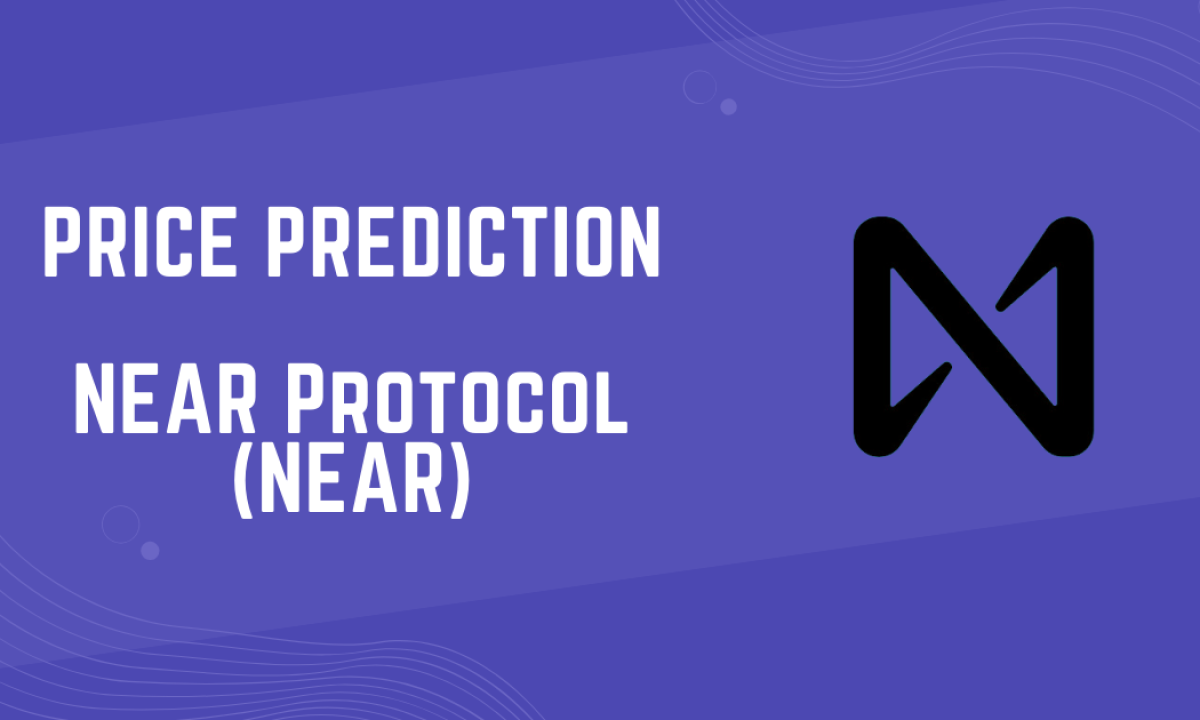 PRICE PREDICTION

NEAR Protocol (NEAR)